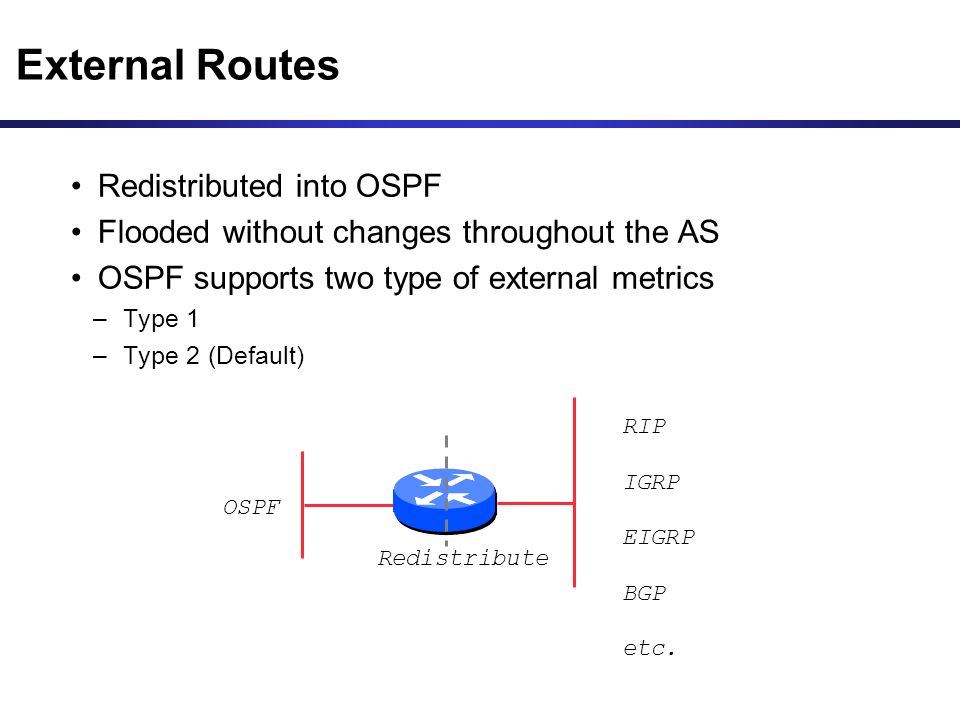 External Routes

• Redistributed into OSPF
• Flooded without changes throughout the AS
• OSPF supports two type of external metrics
– Type 1
– Type 2 (Default)

OSPF

Redistribute

RIP

IGRP

EIGRP

BGP

etc.